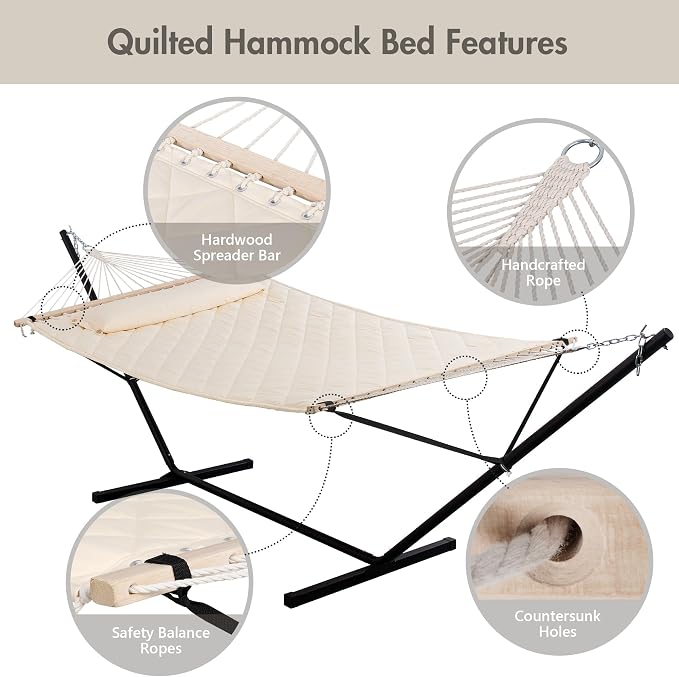 Quilted Hammock Bed Features

Hardwood Spreader Bar

Handcrafted Rope

Safety Balance Ropes

Countersunk Holes